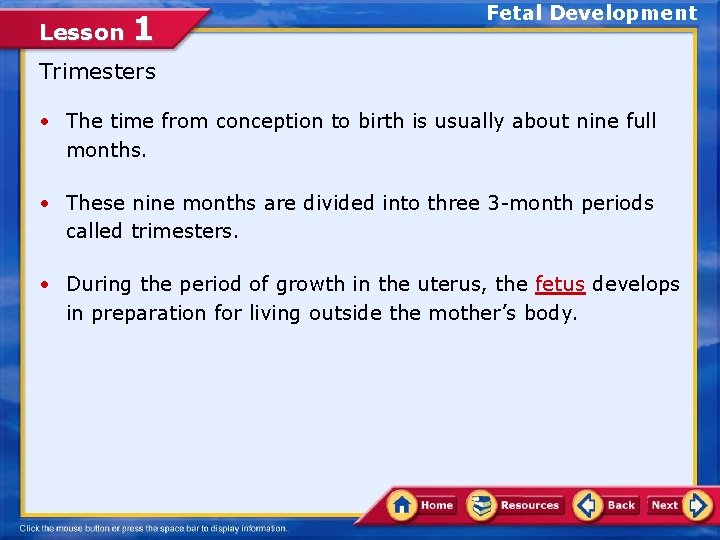 Lesson 1

Fetal Development

Trimesters

• The time from conception to birth is usually about nine full months.

• These nine months are divided into three 3-month periods called trimesters.

• During the period of growth in the uterus, the fetus develops in preparation for living outside the mother's body.

Home Resources Back Next

Click the mouse button or press the space bar to display information.